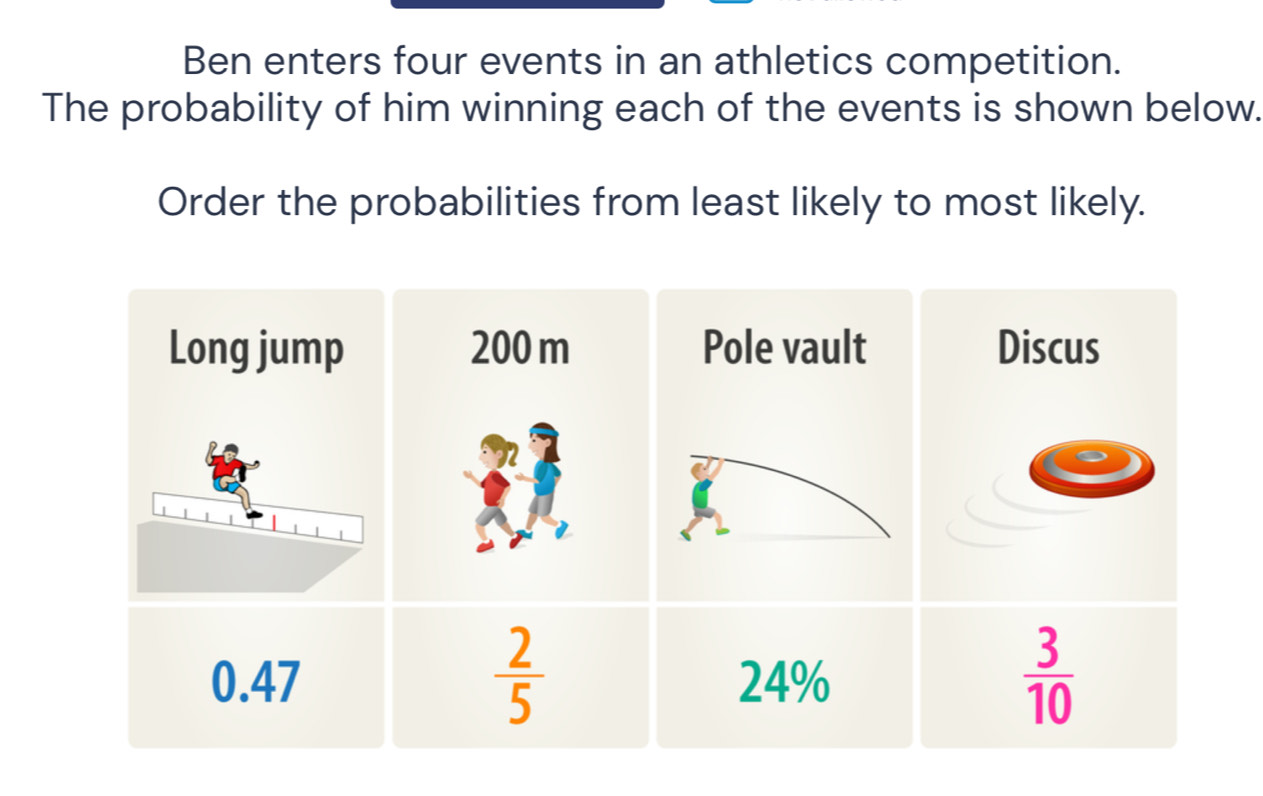 Ben enters four events in an athletics competition.
The probability of him winning each of the events is shown below.

Order the probabilities from least likely to most likely.

| Long jump | 200 m | Pole vault | Discus |
|---|---|---|---|
| 0.47 | $\frac{2}{5}$ | 24% | $\frac{3}{10}$ |